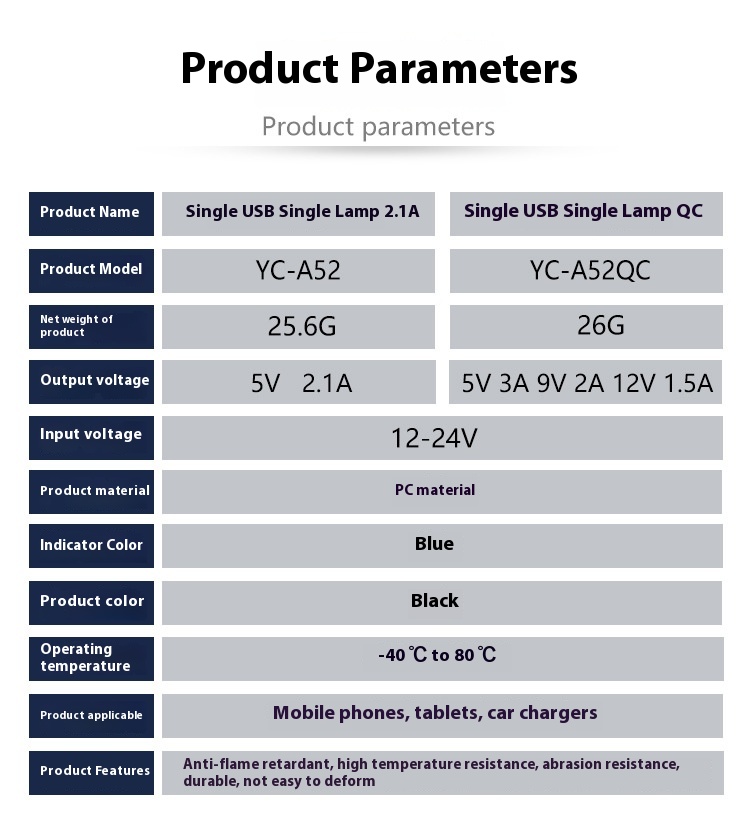 Product Parameters

Product parameters

| Product Name | Single USB Single Lamp 2.1A | Single USB Single Lamp QC |
|---|---|---|
| Product Model | YC-A52 | YC-A52QC |
| Net weight of product | 25.6G | 26G |
| Output voltage | 5V 2.1A | 5V 3A 9V 2A 12V 1.5A |
| Input voltage | 12-24V | |
| Product material | PC material | |
| Indicator Color | Blue | |
| Product color | Black | |
| Operating temperature | -40 ℃ to 80 ℃ | |
| Product applicable | Mobile phones, tablets, car chargers | |
| Product Features | Anti-flame retardant, high temperature resistance, abrasion resistance, durable, not easy to deform | |